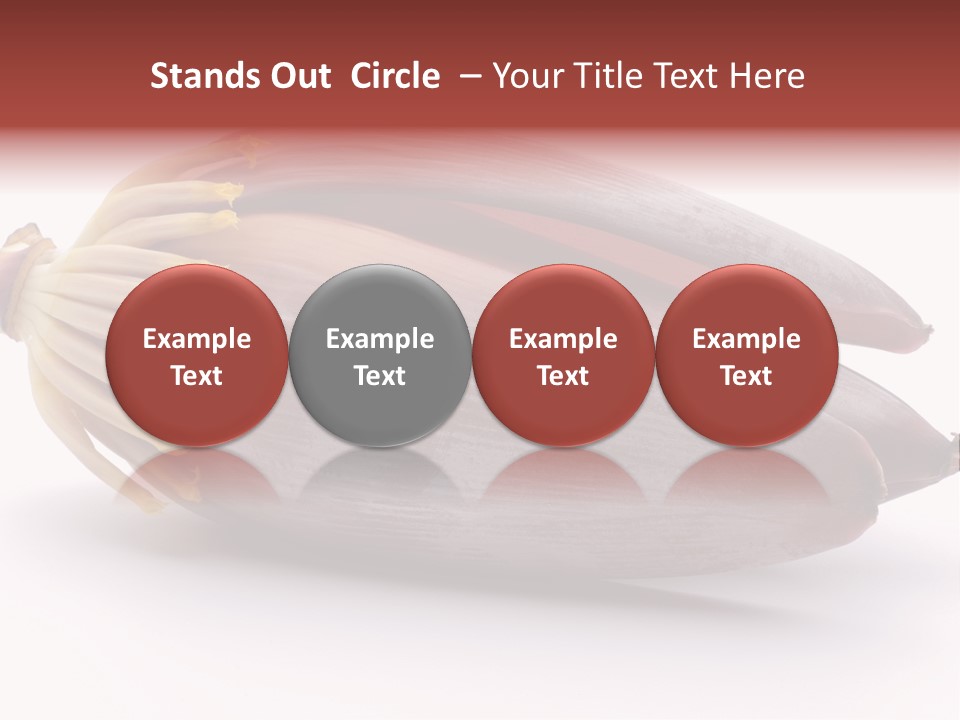 Stands Out  Circle  – Your Title Text Here

Example Text

Example Text

Example Text

Example Text